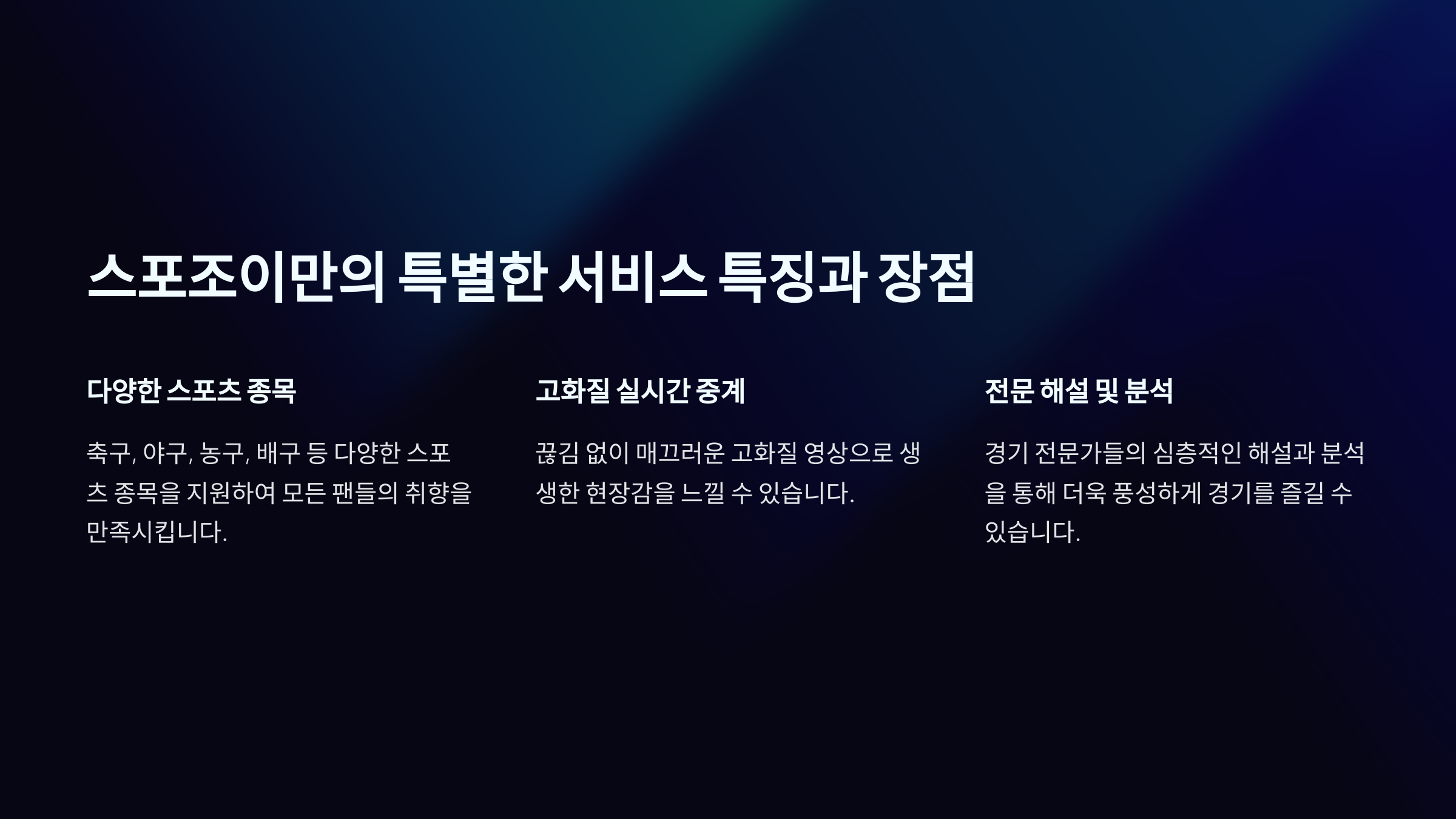 스포조이만의 특별한 서비스 특징과 장점

다양한 스포츠 종목

축구, 야구, 농구, 배구 등 다양한 스포츠 종목을 지원하여 모든 팬들의 취향을 만족시킵니다.

고화질 실시간 중계

끊김 없이 매끄러운 고화질 영상으로 생생한 현장감을 느낄 수 있습니다.

전문 해설 및 분석

경기 전문가들의 심층적인 해설과 분석을 통해 더욱 풍성하게 경기를 즐길 수 있습니다.